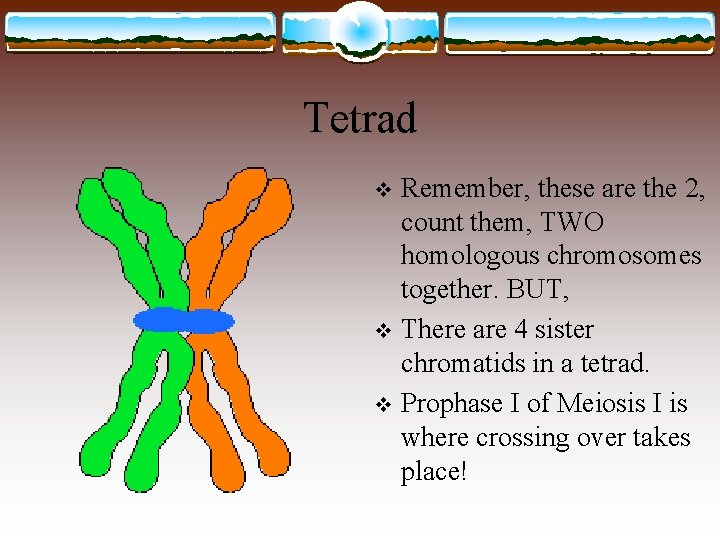 Tetrad

❖ Remember, these are the 2, count them, TWO homologous chromosomes together. BUT,

❖ There are 4 sister chromatids in a tetrad.

❖ Prophase I of Meiosis I is where crossing over takes place!